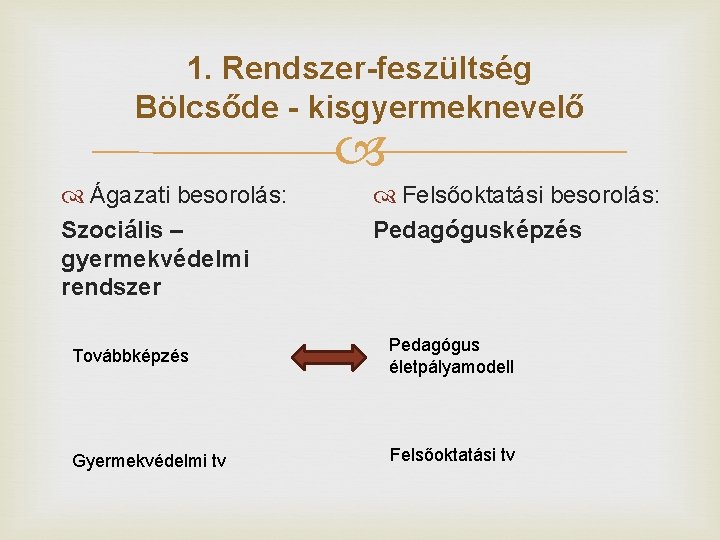 1. Rendszer-feszültség Bölcsőde - kisgyermeknevelő

Ágazati besorolás:

Szociális – gyermekvédelmi rendszer

Továbbképzés

Gyermekvédelmi tv

Felsőoktatási besorolás:

Pedagógusképzés

Pedagógus életpályamodell

Felsőoktatási tv